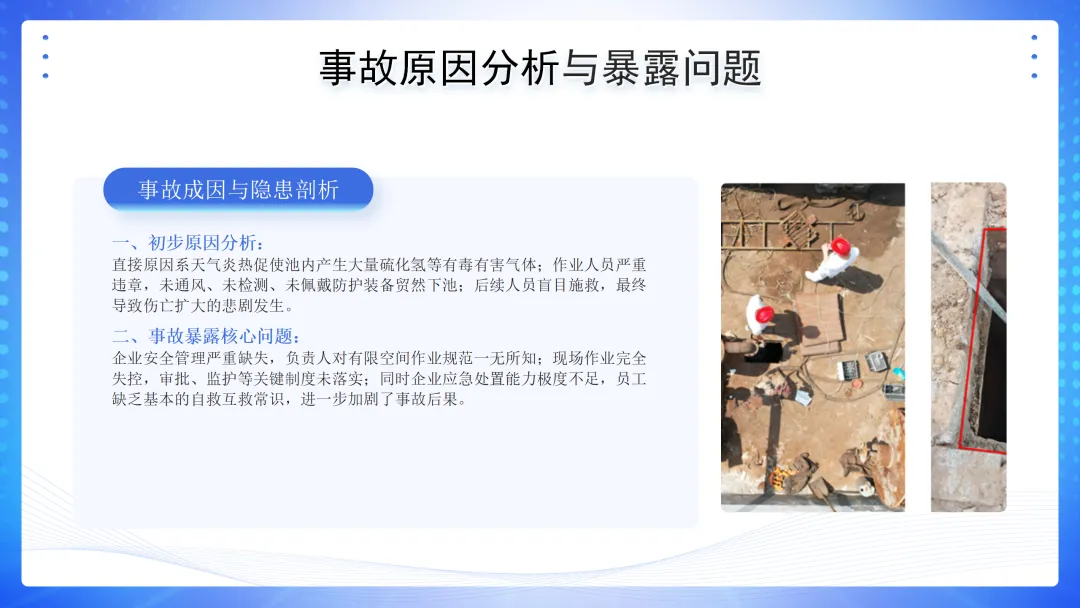 事故原因分析与暴露问题

事故成因与隐患剖析

一、初步原因分析：
直接原因系天气炎热促使池内产生大量硫化氢等有毒有害气体；作业人员严重违章，未通风、未检测、未佩戴防护装备贸然下池；后续人员盲目施救，最终导致伤亡扩大的悲剧发生。

二、事故暴露核心问题：
企业安全管理严重缺失，负责人对有限空间作业规范一无所知；现场作业完全失控，审批、监护等关键制度未落实；同时企业应急处置能力极度不足，员工缺乏基本的自救互救常识，进一步加剧了事故后果。